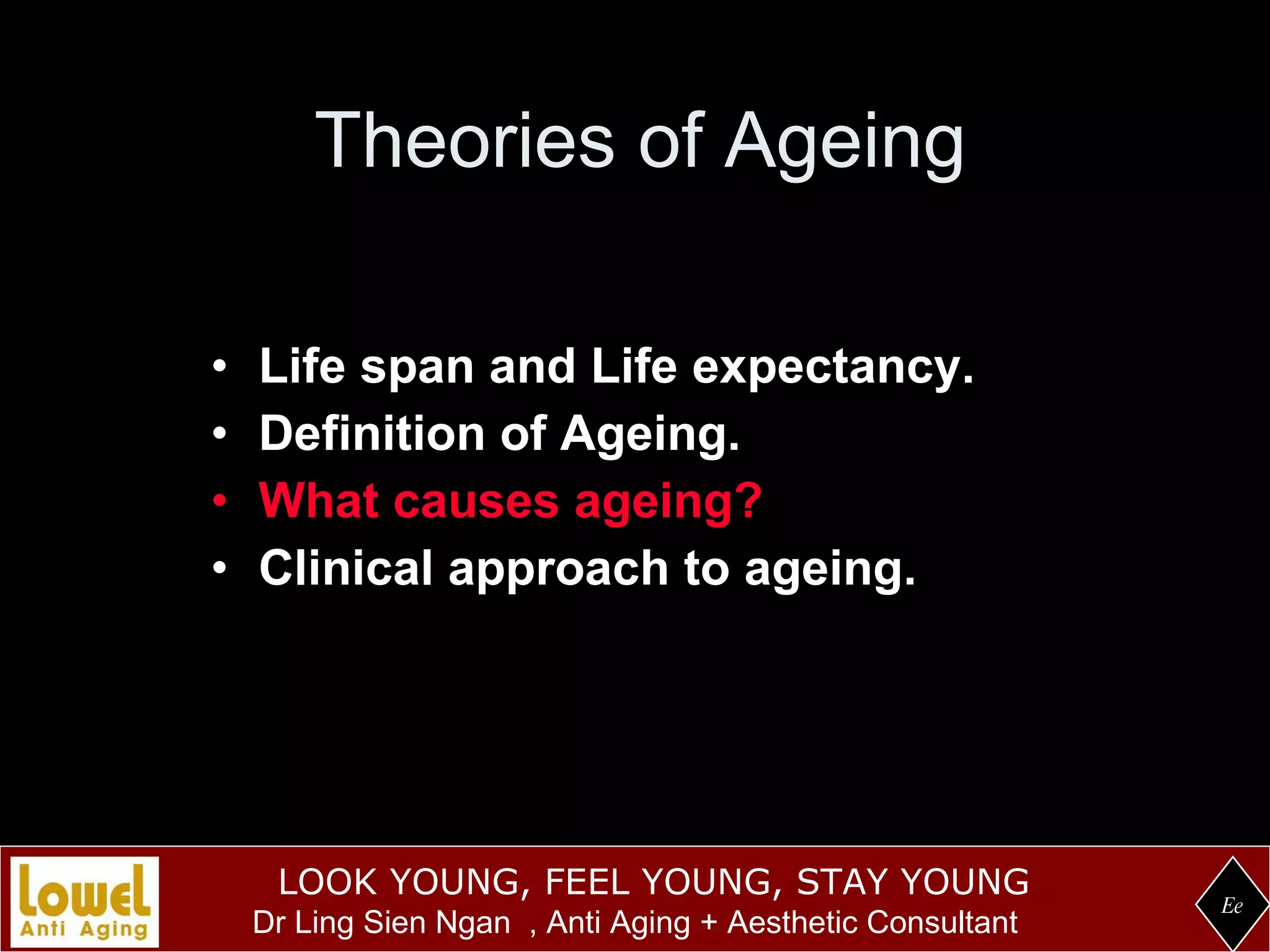 Theories of Ageing

• Life span and Life expectancy.
• Definition of Ageing.
• What causes ageing?
• Clinical approach to ageing.

Lowel Anti Aging

LOOK YOUNG, FEEL YOUNG, STAY YOUNG
Dr Ling Sien Ngan , Anti Aging + Aesthetic Consultant

Ee